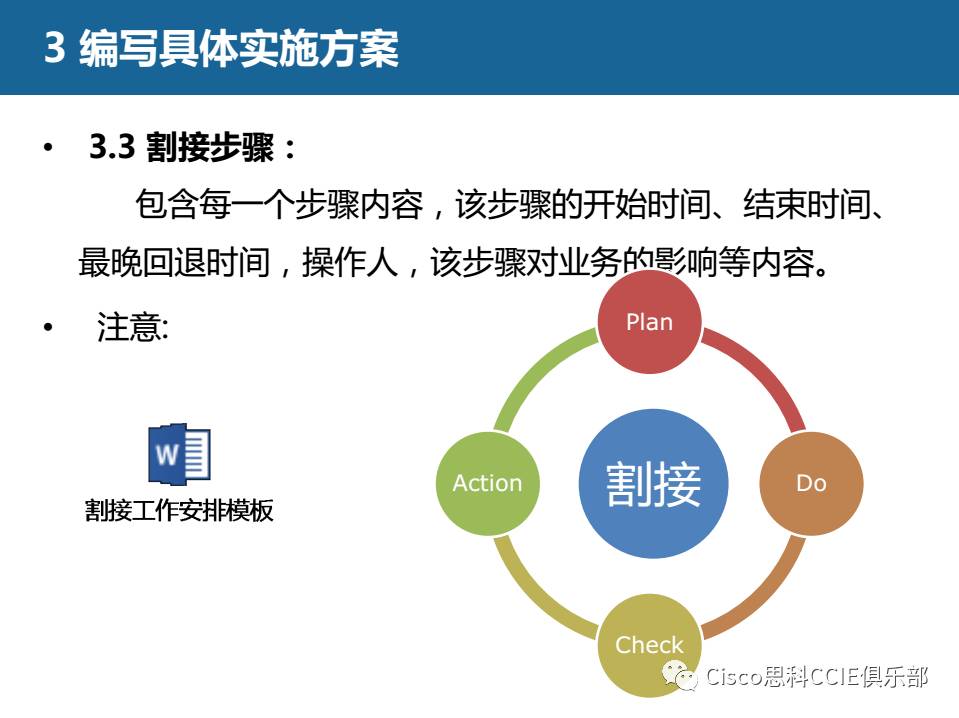 3 编写具体实施方案

• 3.3 割接步骤：

包含每一个步骤内容，该步骤的开始时间、结束时间、最晚回退时间，操作人，该步骤对业务的影响等内容。

• 注意:

W

割接工作安排模板

Plan

Do

Check

Action

割接

Cisco思科CCIE俱乐部